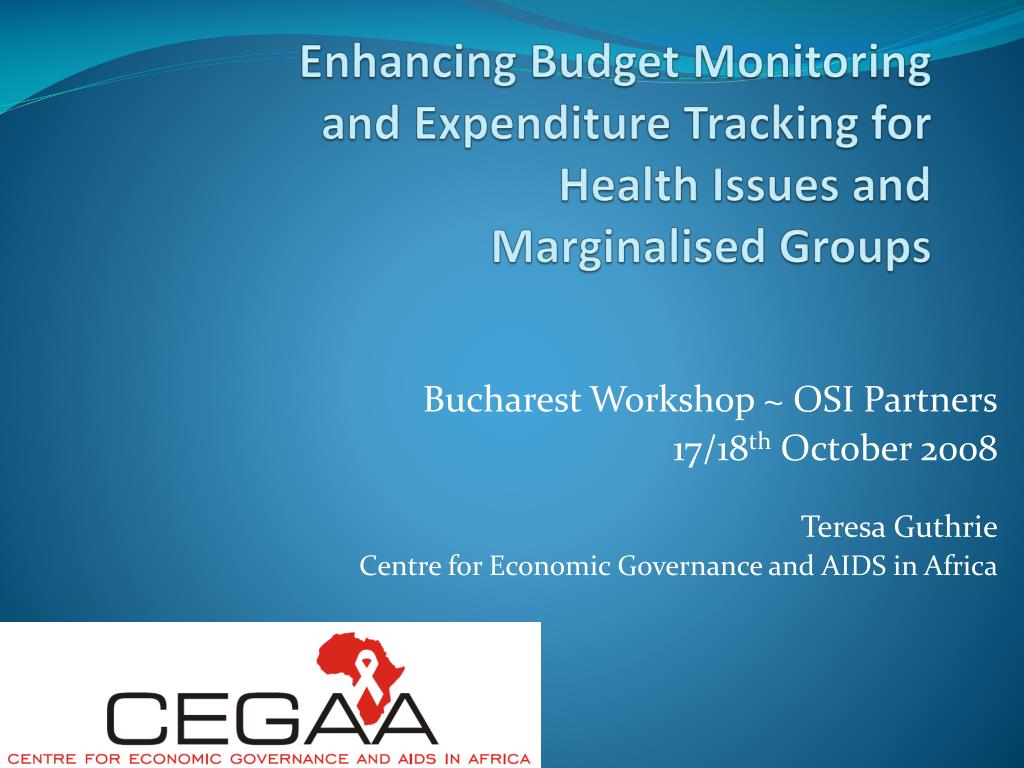 Enhancing Budget Monitoring and Expenditure Tracking for Health Issues and Marginalised Groups

Bucharest Workshop ~ OSI Partners
17/18$^{th}$ October 2008

Teresa Guthrie
Centre for Economic Governance and AIDS in Africa

CEGAA
CENTRE FOR ECONOMIC GOVERNANCE AND AIDS IN AFRICA